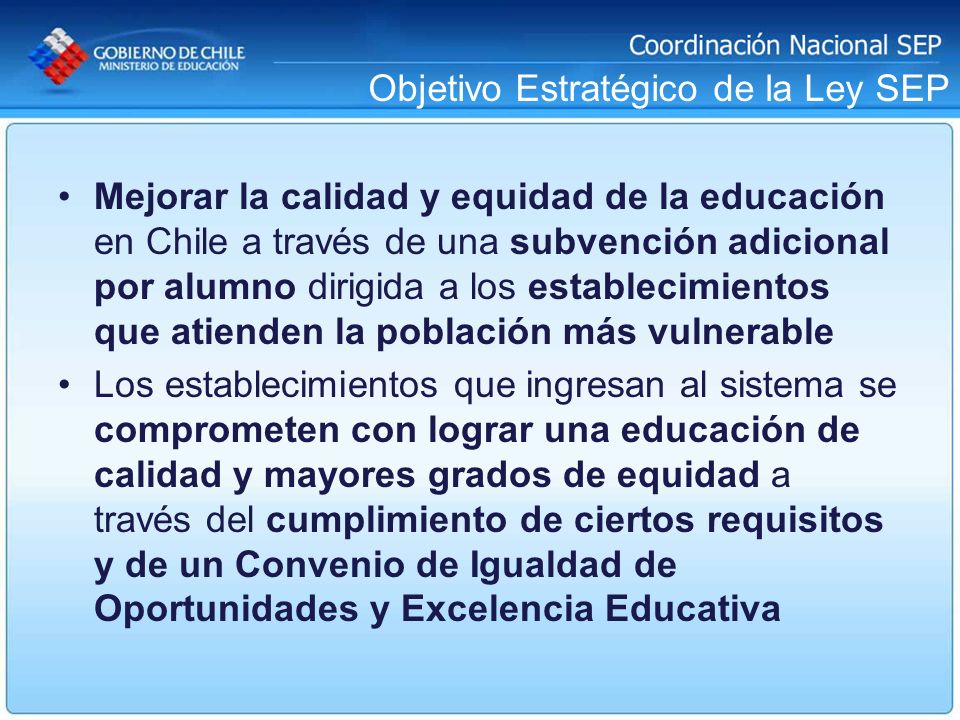 GOBIERNO DE CHILE
MINISTERIO DE EDUCACIÓN

Coordinación Nacional SEP

Objetivo Estratégico de la Ley SEP

• Mejorar la calidad y equidad de la educación en Chile a través de una subvención adicional por alumno dirigida a los establecimientos que atienden la población más vulnerable

• Los establecimientos que ingresan al sistema se comprometen con lograr una educación de calidad y mayores grados de equidad a través del cumplimiento de ciertos requisitos y de un Convenio de Igualdad de Oportunidades y Excelencia Educativa